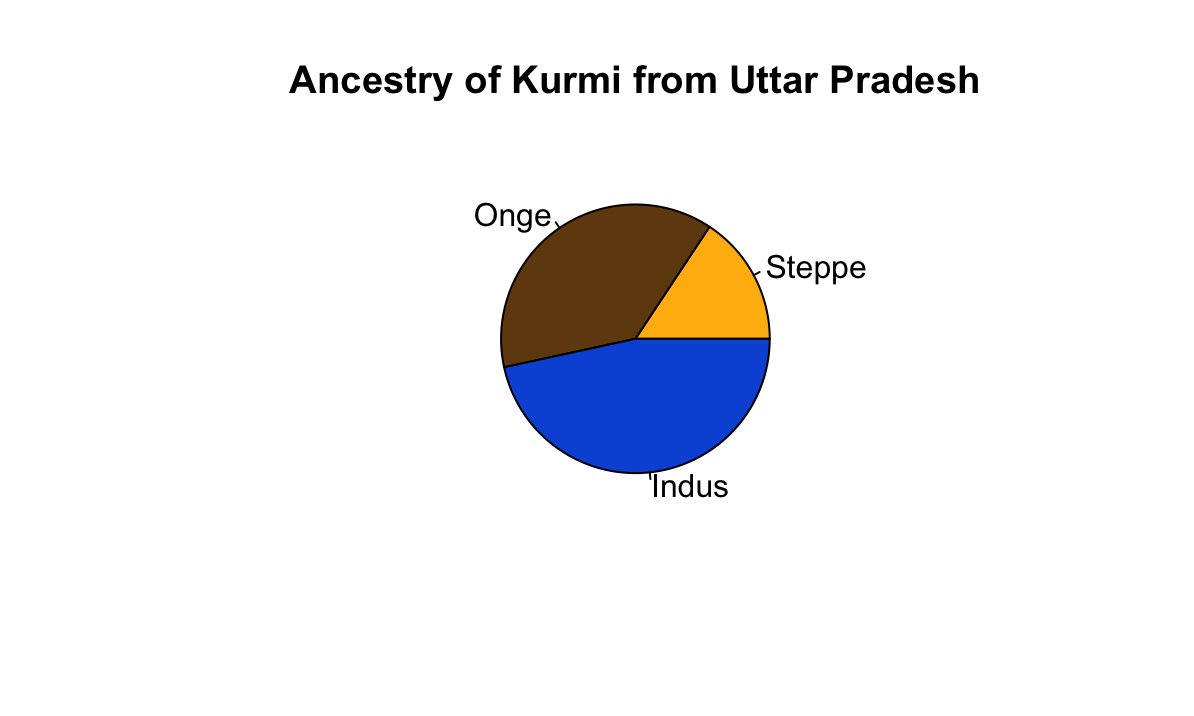 Ancestry of Kurmi from Uttar Pradesh

Onge

Steppe

Indus